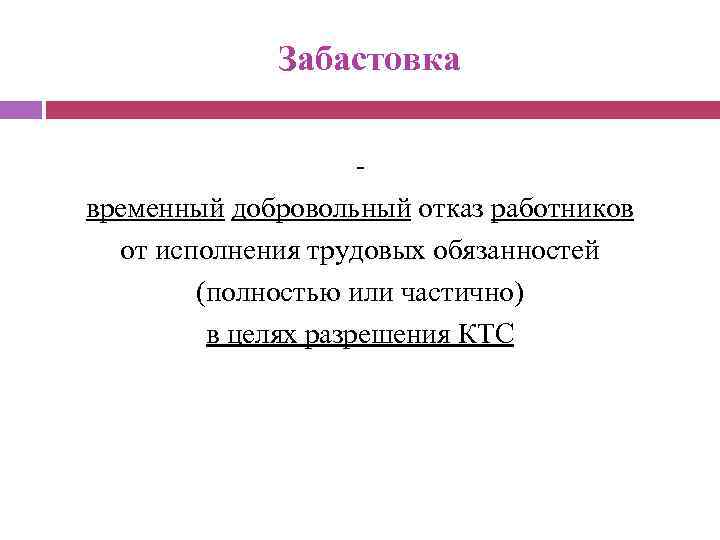 Забастовка

-
временный добровольный отказ работников от исполнения трудовых обязанностей (полностью или частично) в целях разрешения КТС